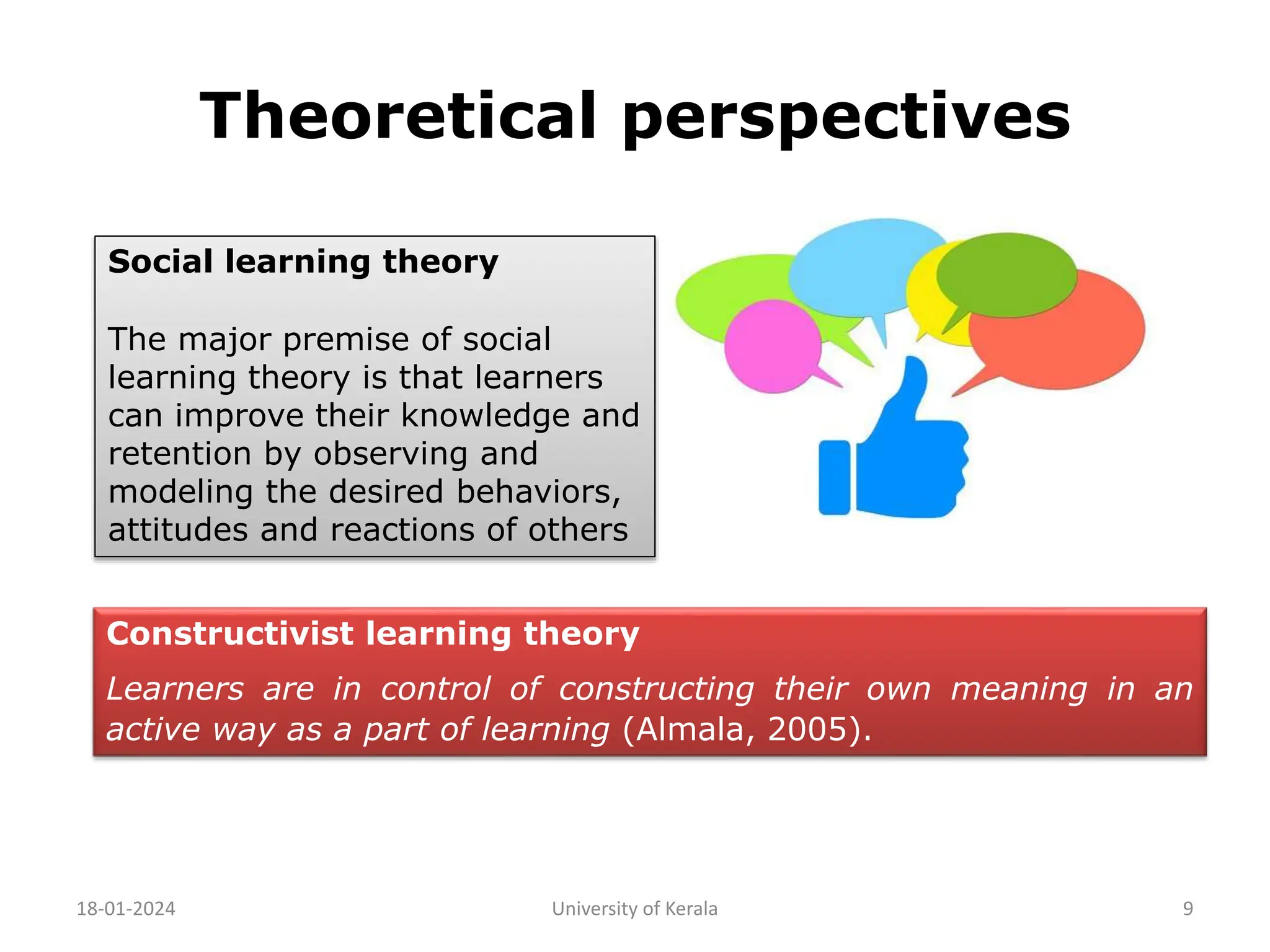 Theoretical perspectives

Social learning theory

The major premise of social learning theory is that learners can improve their knowledge and retention by observing and modeling the desired behaviors, attitudes and reactions of others

Constructivist learning theory

Learners are in control of constructing their own meaning in an active way as a part of learning (Almala, 2005).

18-01-2024

University of Kerala

9